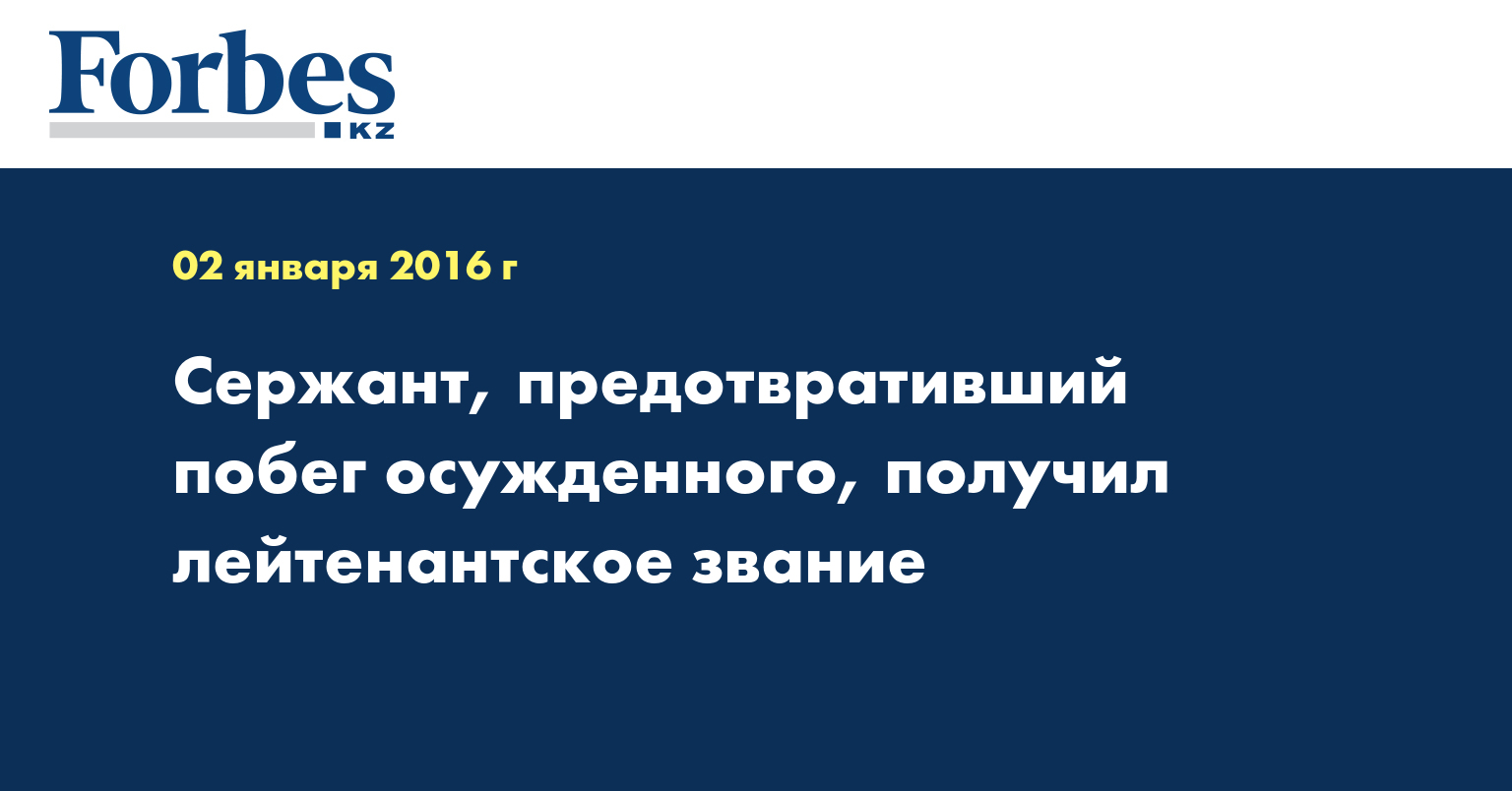 Forbes
KZ

02 января 2016 г

Сержант, предотвративший побег осужденного, получил лейтенантское звание